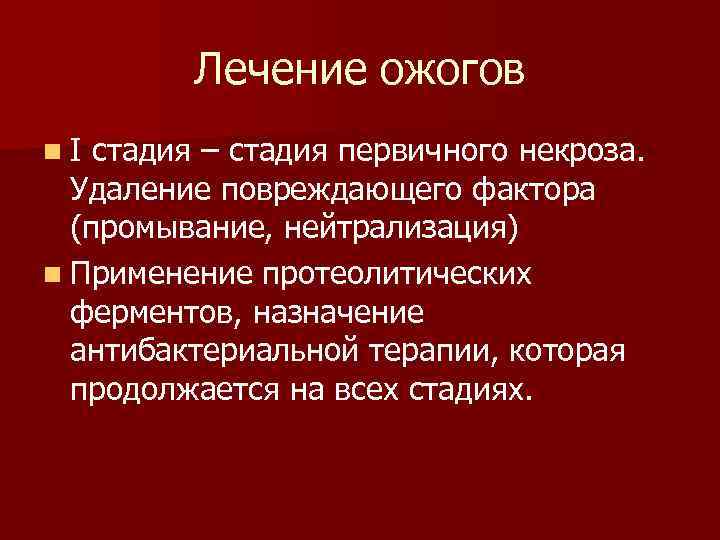 Лечение ожогов

I стадия – стадия первичного некроза. Удаление повреждающего фактора (промывание, нейтрализация)

Применение протеолитических ферментов, назначение антибактериальной терапии, которая продолжается на всех стадиях.